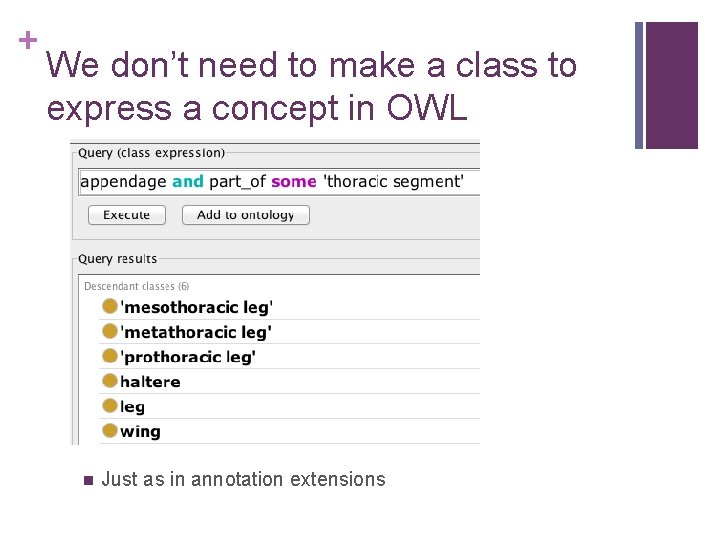 +

We don't need to make a class to express a concept in OWL

Query (class expression)

appendage and part_of some 'thoracic segment'

Execute

Add to ontology

Query results

Descendant classes (6)

'mesothoracic leg'

'metathoracic leg'

'prothoracic leg'

haltere

leg

wing

Just as in annotation extensions